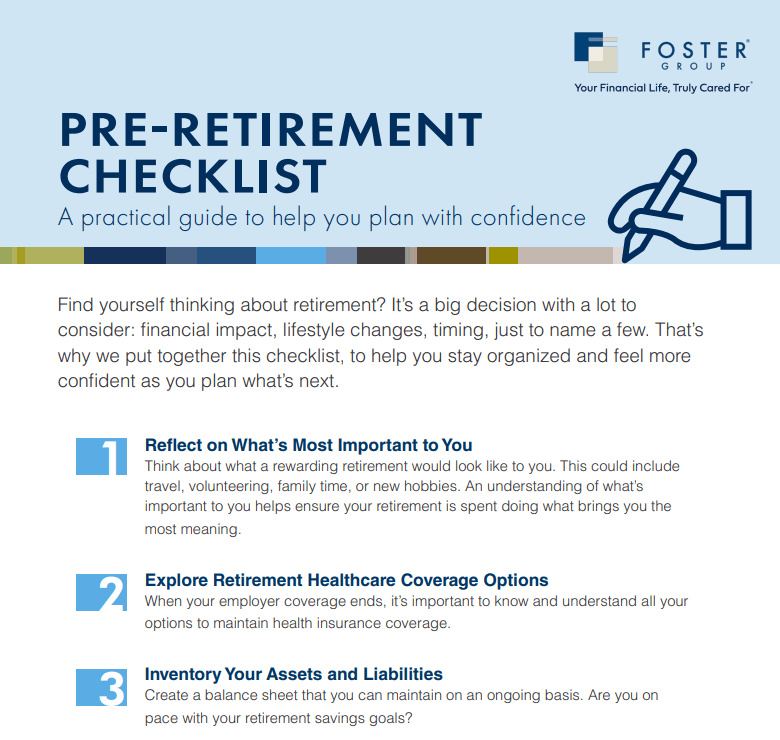 FOSTER®
GROUP
Your Financial Life, Truly Cared For®

PRE-RETIREMENT CHECKLIST
A practical guide to help you plan with confidence

Find yourself thinking about retirement? It's a big decision with a lot to consider: financial impact, lifestyle changes, timing, just to name a few. That's why we put together this checklist, to help you stay organized and feel more confident as you plan what's next.

1
Reflect on What's Most Important to You
Think about what a rewarding retirement would look like to you. This could include travel, volunteering, family time, or new hobbies. An understanding of what's important to you helps ensure your retirement is spent doing what brings you the most meaning.

2
Explore Retirement Healthcare Coverage Options
When your employer coverage ends, it's important to know and understand all your options to maintain health insurance coverage.

3
Inventory Your Assets and Liabilities
Create a balance sheet that you can maintain on an ongoing basis. Are you on pace with your retirement savings goals?